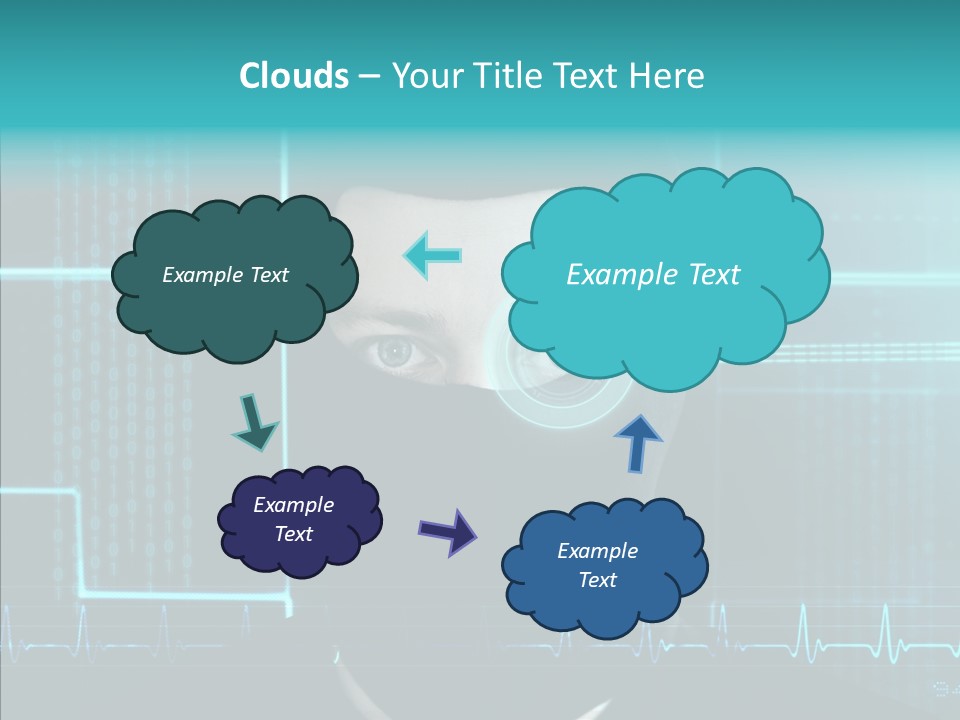 Clouds – Your Title Text Here

Example Text

Example Text

Example Text

Example Text